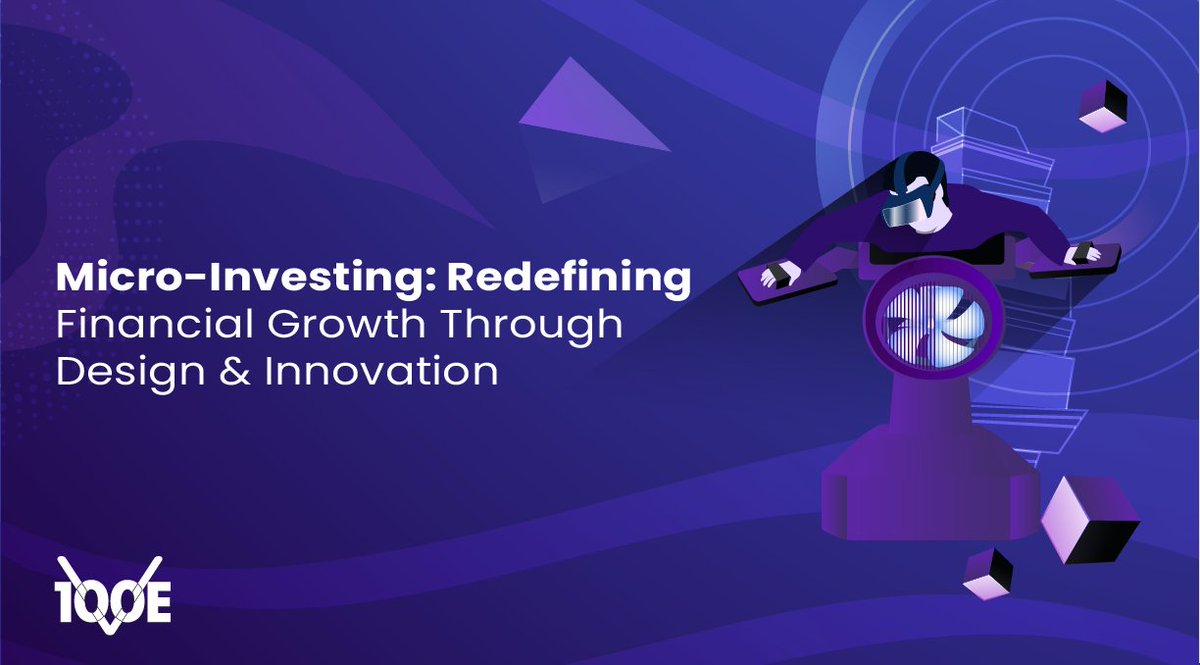 Micro-Investing: Redefining Financial Growth Through Design & Innovation

100E